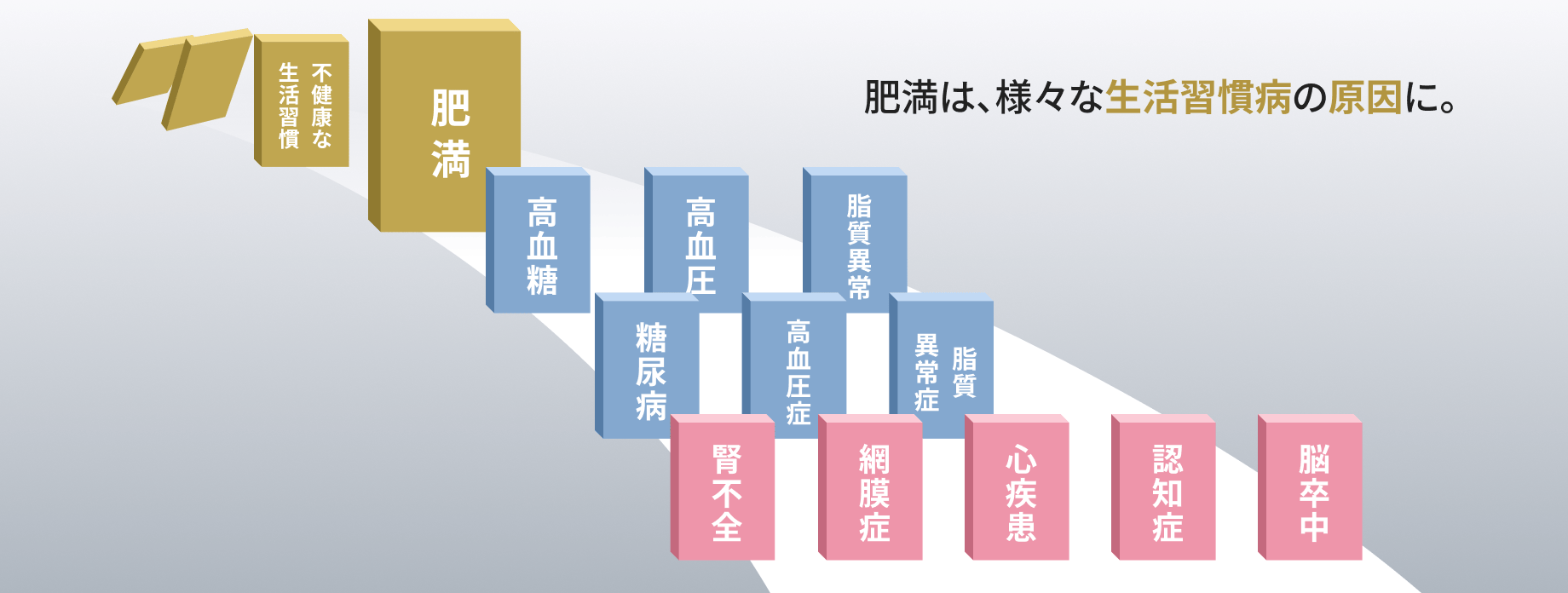 不健康な生活習慣

肥満

肥満は、様々な生活習慣病の原因に。

高血糖

高血圧

脂質異常

糖尿病

高血圧症

脂質異常症

腎不全

網膜症

心疾患

認知症

脳卒中